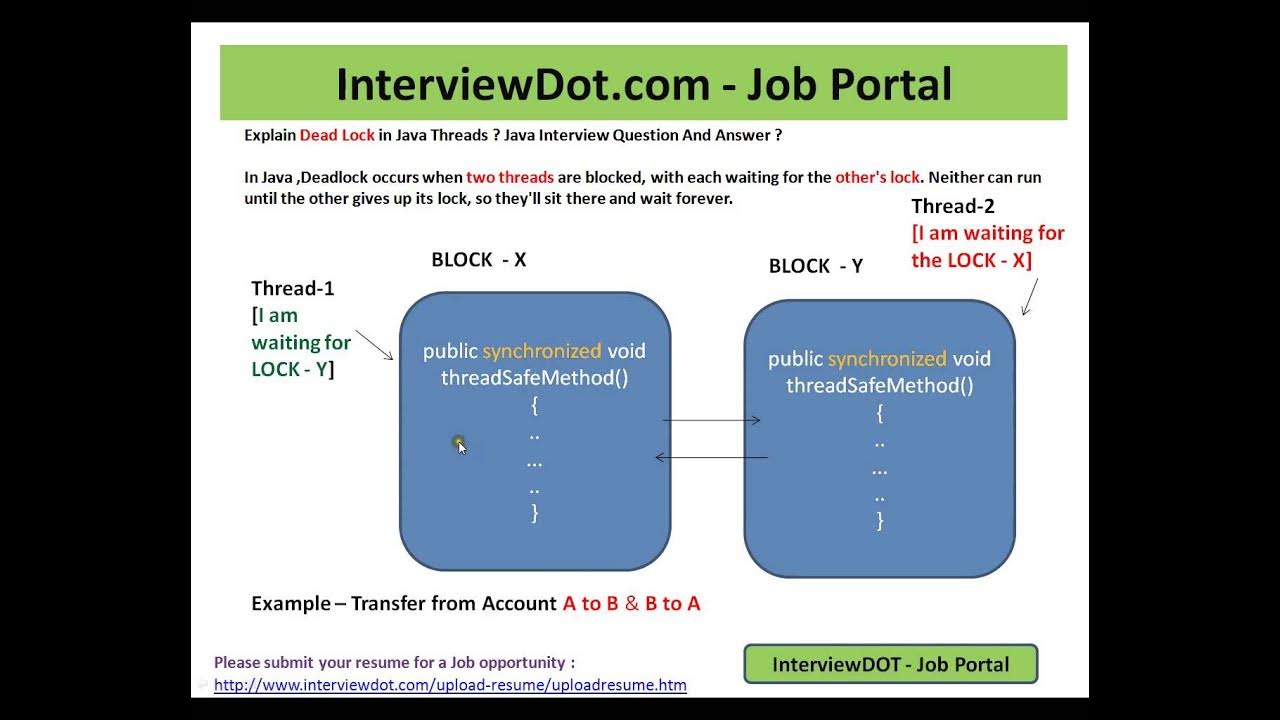 InterviewDot.com - Job Portal

Explain Dead Lock in Java Threads ? Java Interview Question And Answer ?

In Java ,Deadlock occurs when two threads are blocked, with each waiting for the other's lock. Neither can run until the other gives up its lock, so they'll sit there and wait forever.

Thread-2
[I am waiting for the LOCK - X]

BLOCK - X

BLOCK - Y

Thread-1
[I am waiting for LOCK - Y]

public synchronized void threadSafeMethod()
{
..
...
..
}

public synchronized void threadSafeMethod()
{
..
...
..
}

Example – Transfer from Account A to B & B to A

Please submit your resume for a Job opportunity :
http://www.interviewdot.com/upload-resume/uploadresume.htm

InterviewDOT - Job Portal